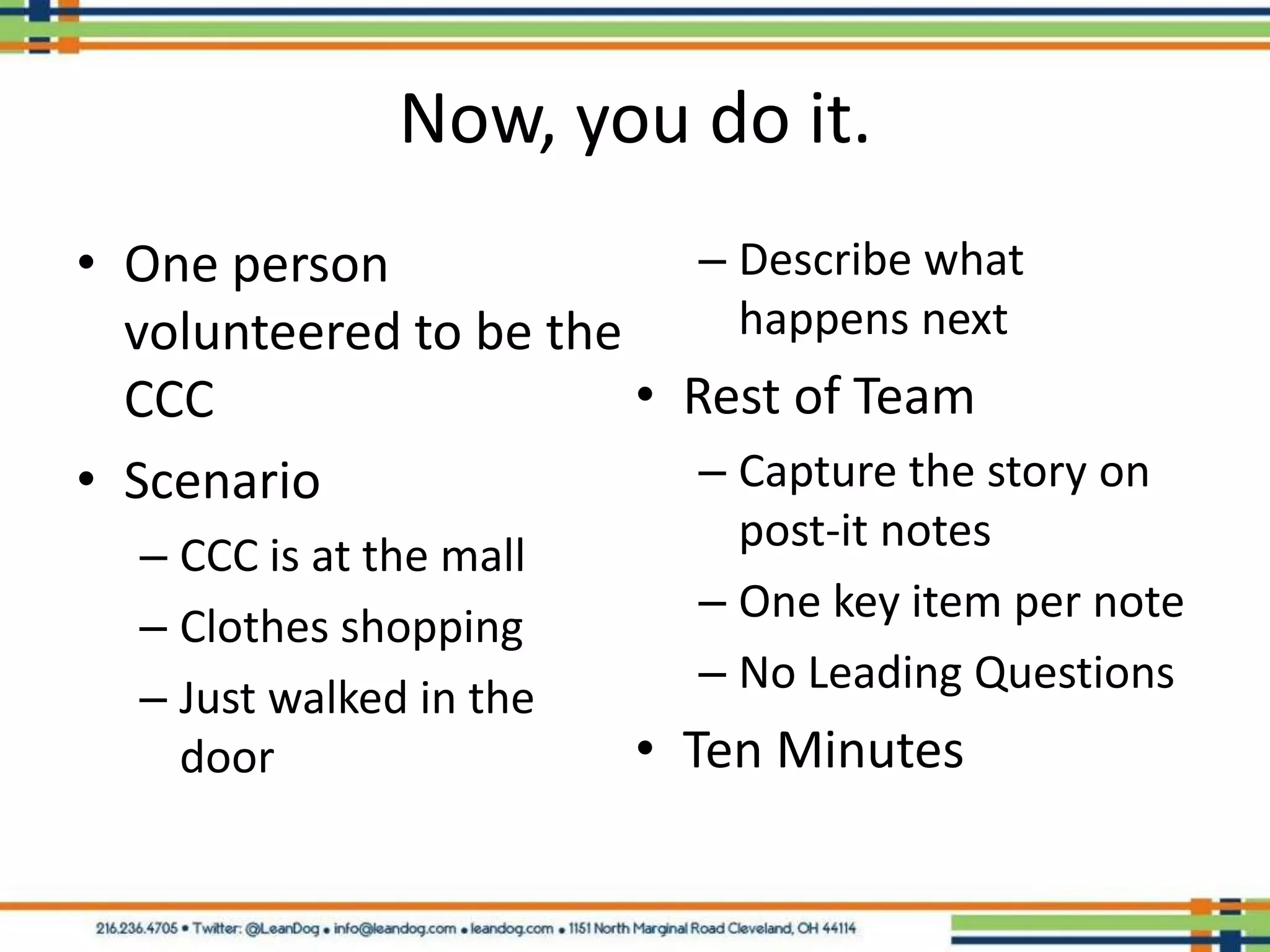 Now, you do it.

• One person volunteered to be the CCC
• Scenario
– CCC is at the mall
– Clothes shopping
– Just walked in the door

– Describe what happens next
• Rest of Team
– Capture the story on post-it notes
– One key item per note
– No Leading Questions
• Ten Minutes

216.236.4705 • Twitter: @LeanDog • info@leandog.com • leandog.com • 1151 North Marginal Road Cleveland, OH 44114